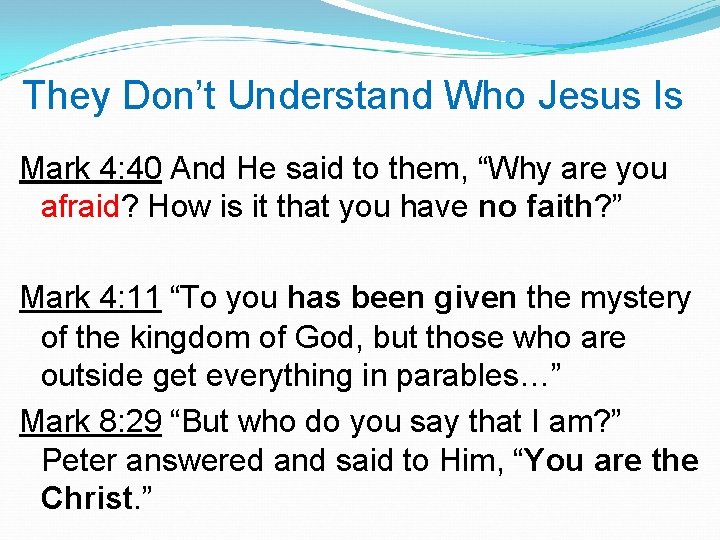 They Don’t Understand Who Jesus Is

Mark 4:40 And He said to them, “Why are you afraid? How is it that you have no faith?”

Mark 4:11 “To you has been given the mystery of the kingdom of God, but those who are outside get everything in parables…”

Mark 8:29 “But who do you say that I am?” Peter answered and said to Him, “You are the Christ.”